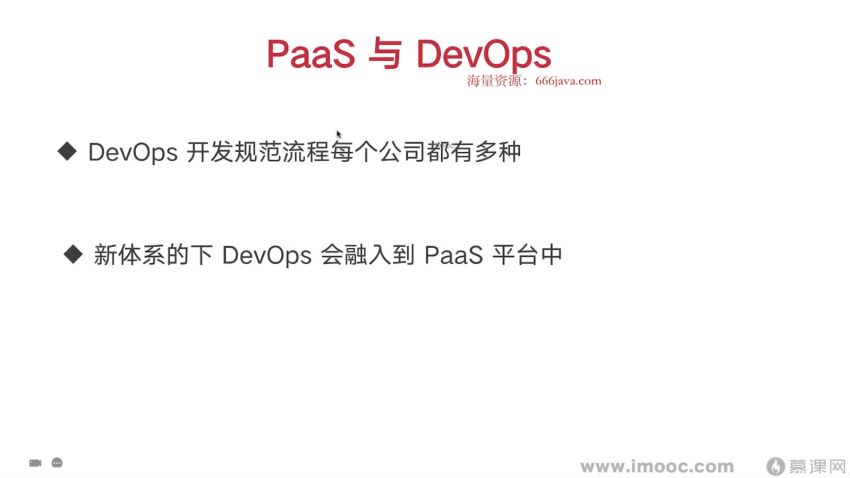 PaaS 与 DevOps
海量资源：666java.com

◆ DevOps 开发规范流程每个公司都有多种

◆ 新体系的下 DevOps 会融入到 PaaS 平台中

www.imooc.com 慕课网